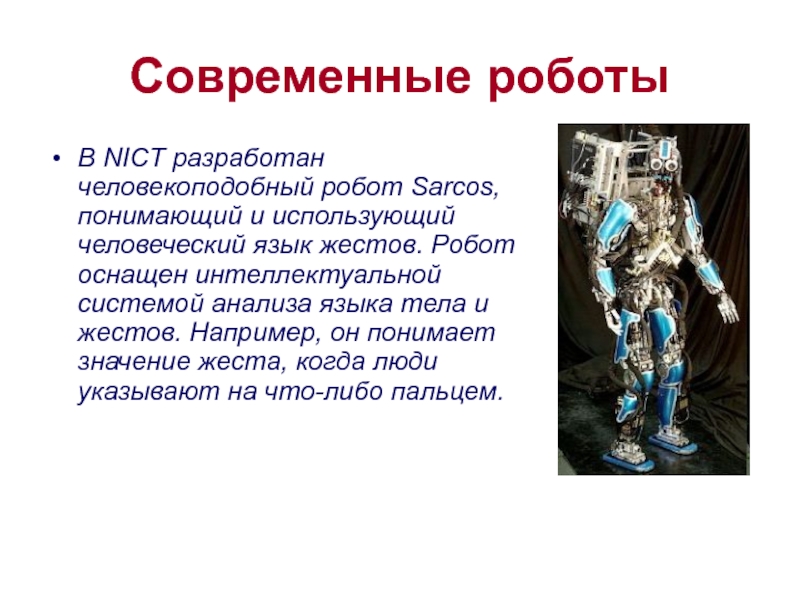 Современные роботы

• В NICT разработан человекоподобный робот Sarcos, понимающий и использующий человеческий язык жестов. Робот оснащен интеллектуальной системой анализа языка тела и жестов. Например, он понимает значение жеста, когда люди указывают на что-либо пальцем.